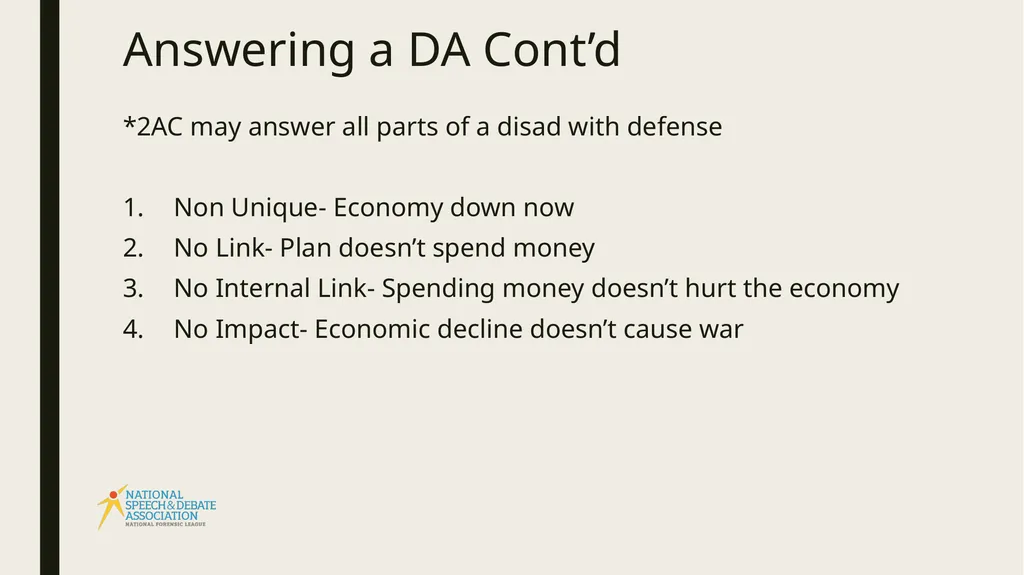 Answering a DA Cont’d

*2AC may answer all parts of a disad with defense

1. Non Unique- Economy down now
2. No Link- Plan doesn’t spend money
3. No Internal Link- Spending money doesn’t hurt the economy
4. No Impact- Economic decline doesn’t cause war

NATIONAL SPEECH & DEBATE ASSOCIATION
NATIONAL FORENSIC LEAGUE